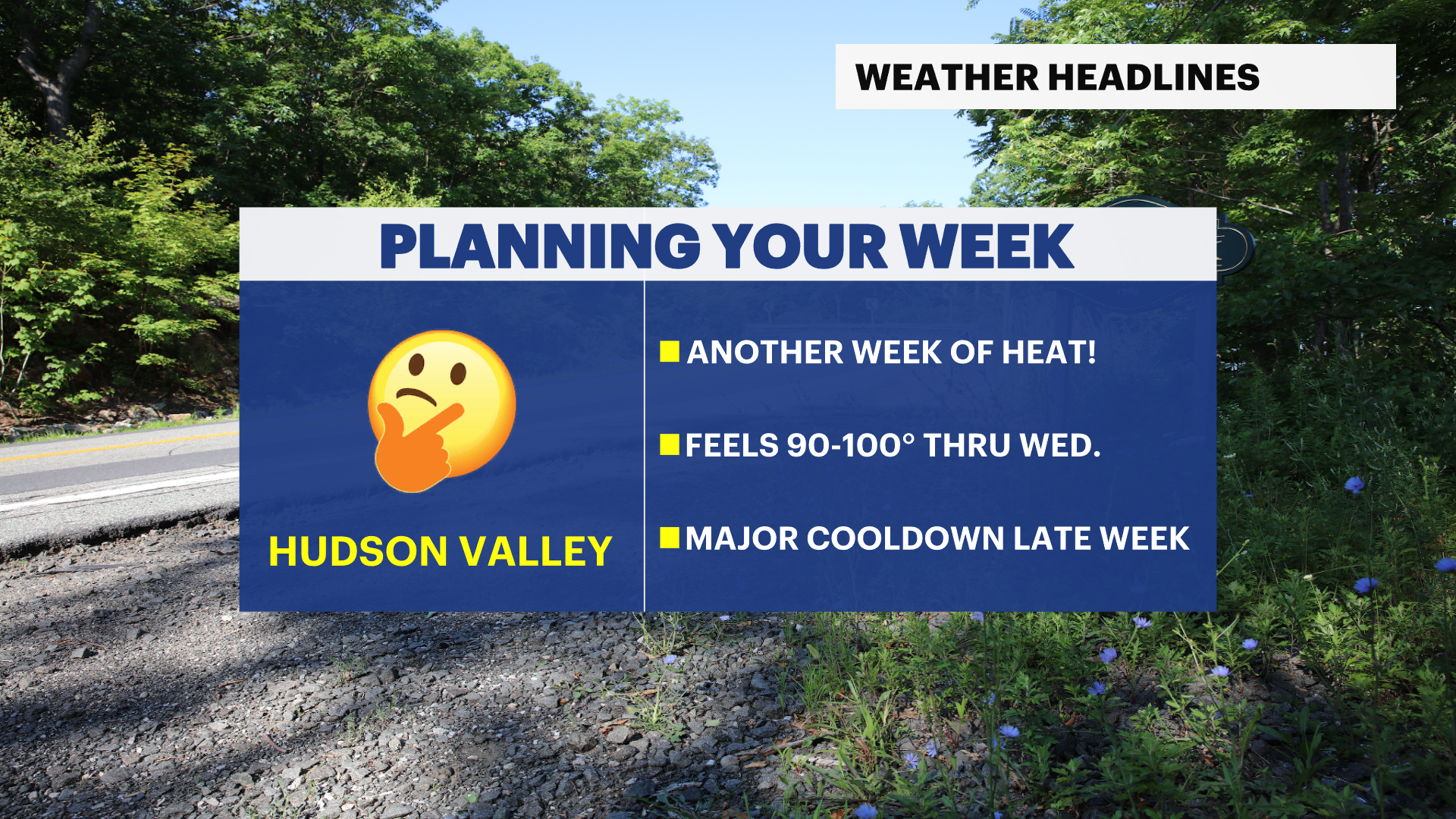 WEATHER HEADLINES

PLANNING YOUR WEEK

HUDSON VALLEY

ANOTHER WEEK OF HEAT!

FEELS 90-100° THRU WED.

MAJOR COOLDOWN LATE WEEK